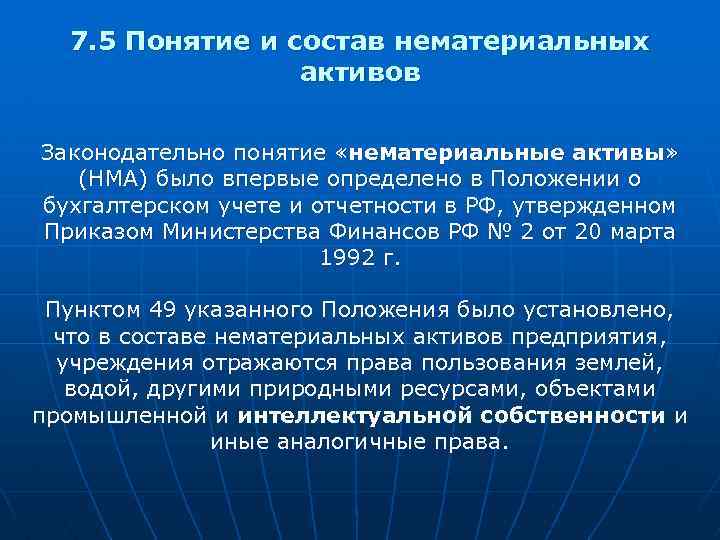 7.5 Понятие и состав нематериальных активов

Законодательно понятие «нематериальные активы» (НМА) было впервые определено в Положении о бухгалтерском учете и отчетности в РФ, утвержденном Приказом Министерства Финансов РФ № 2 от 20 марта 1992 г.

Пунктом 49 указанного Положения было установлено, что в составе нематериальных активов предприятия, учреждения отражаются права пользования землей, водой, другими природными ресурсами, объектами промышленной и интеллектуальной собственности и иные аналогичные права.